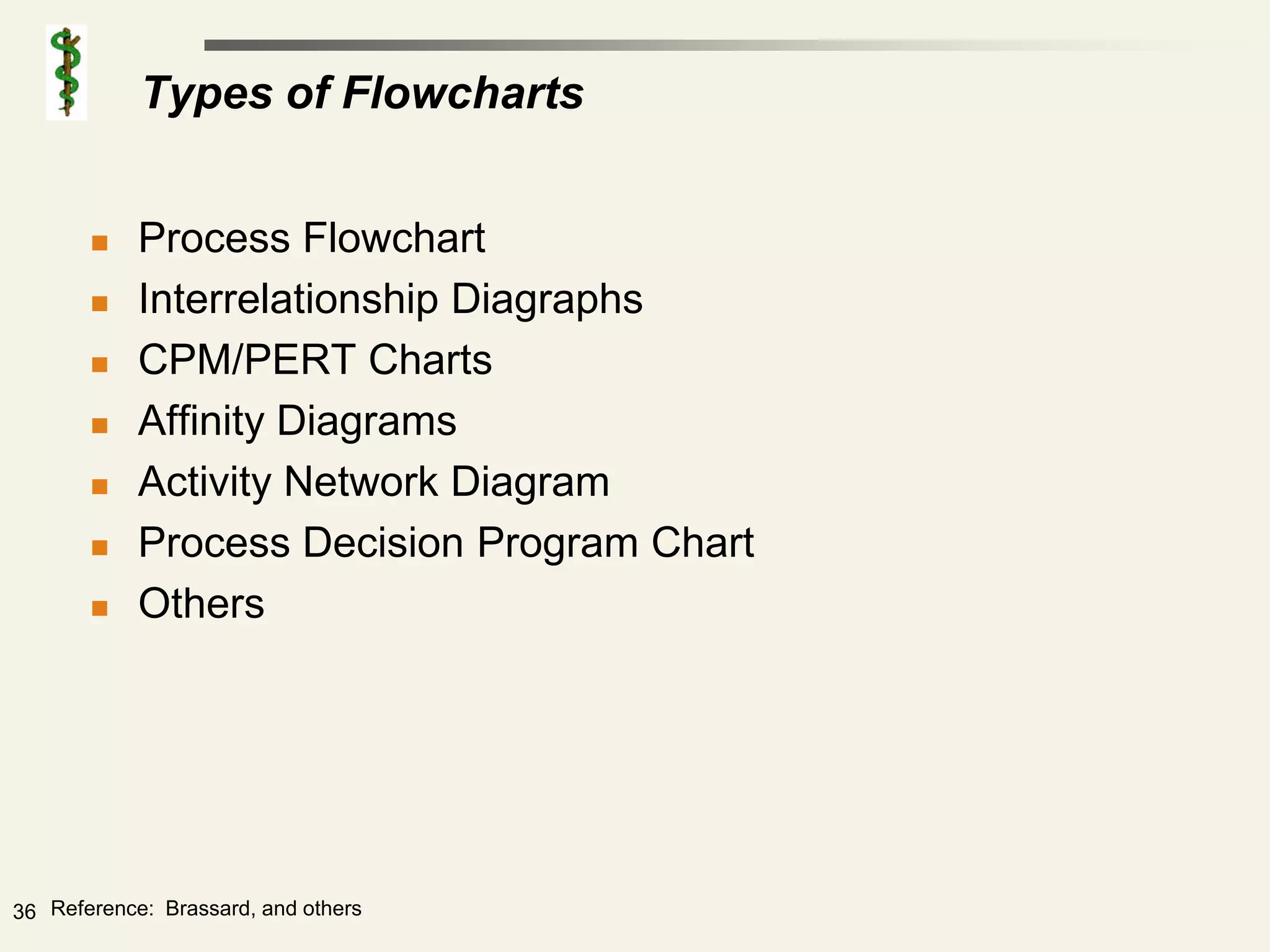 Types of Flowcharts

- Process Flowchart
- Interrelationship Diagraphs
- CPM/PERT Charts
- Affinity Diagrams
- Activity Network Diagram
- Process Decision Program Chart
- Others

36 Reference: Brassard, and others